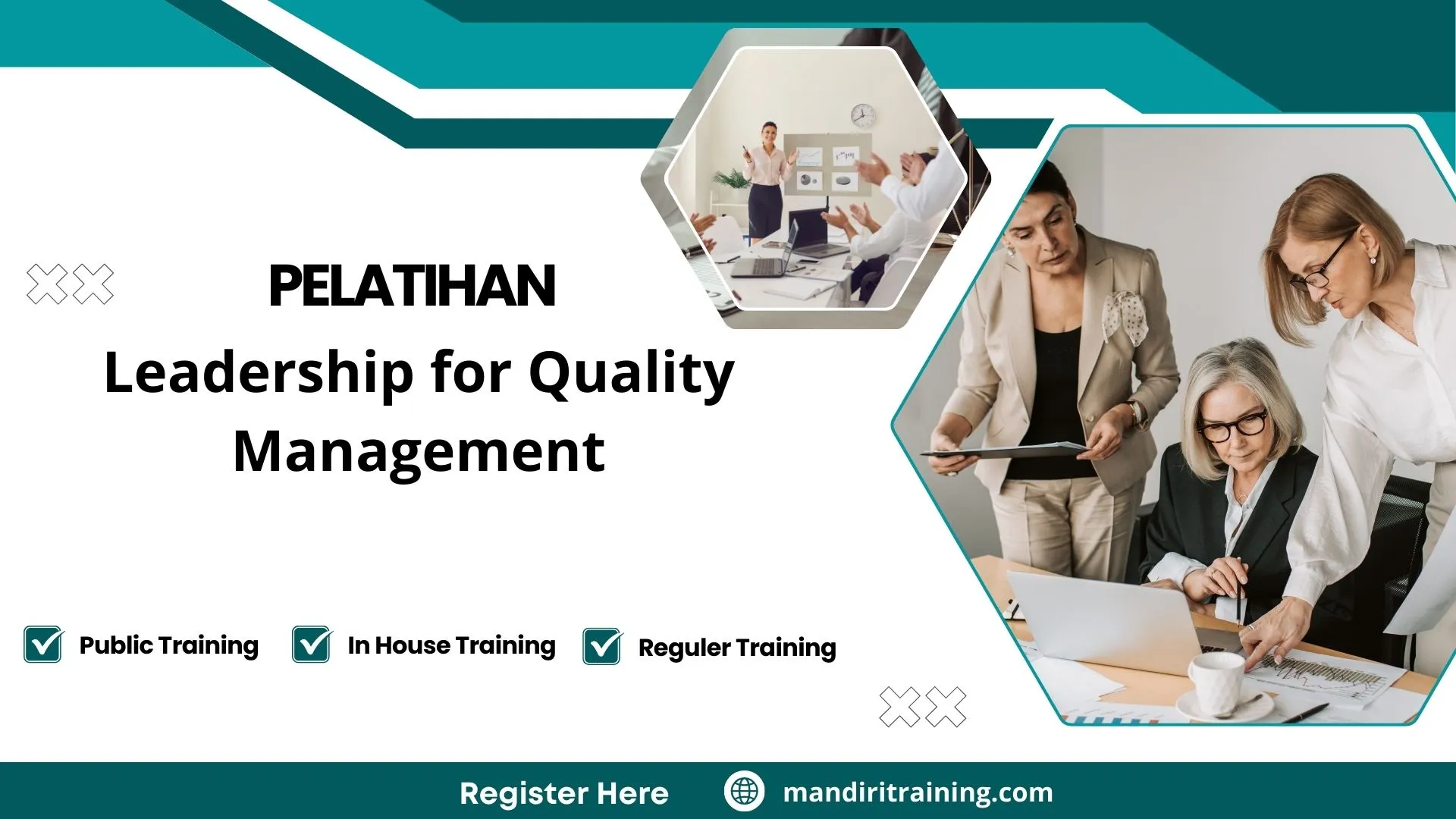 PELATIHAN

Leadership for Quality Management

Public Training

In House Training

Reguler Training

Register Here

mandiritraining.com